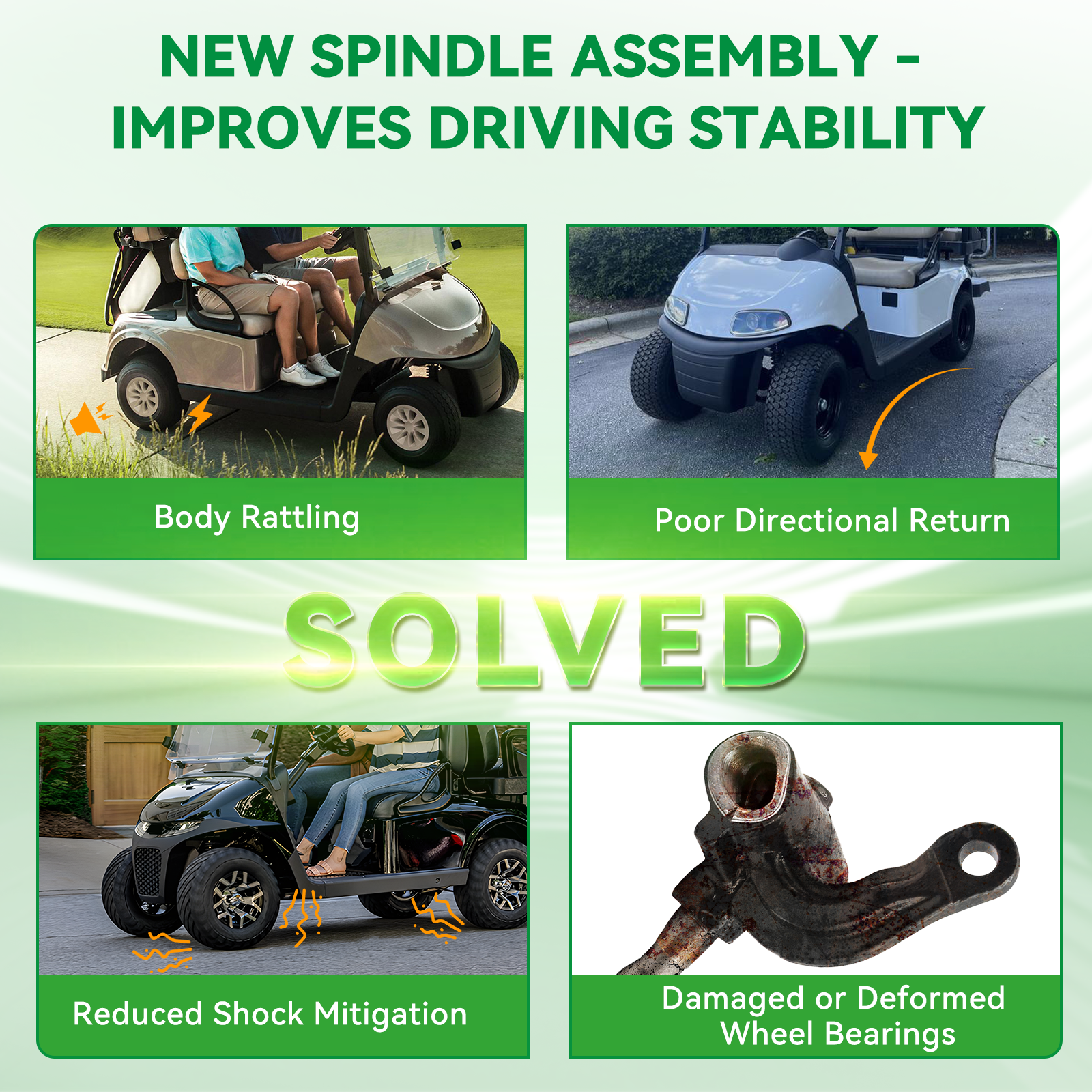 NEW SPINDLE ASSEMBLY - IMPROVES DRIVING STABILITY

Body Rattling

Poor Directional Return

SOLVED

Reduced Shock Mitigation

Damaged or Deformed Wheel Bearings